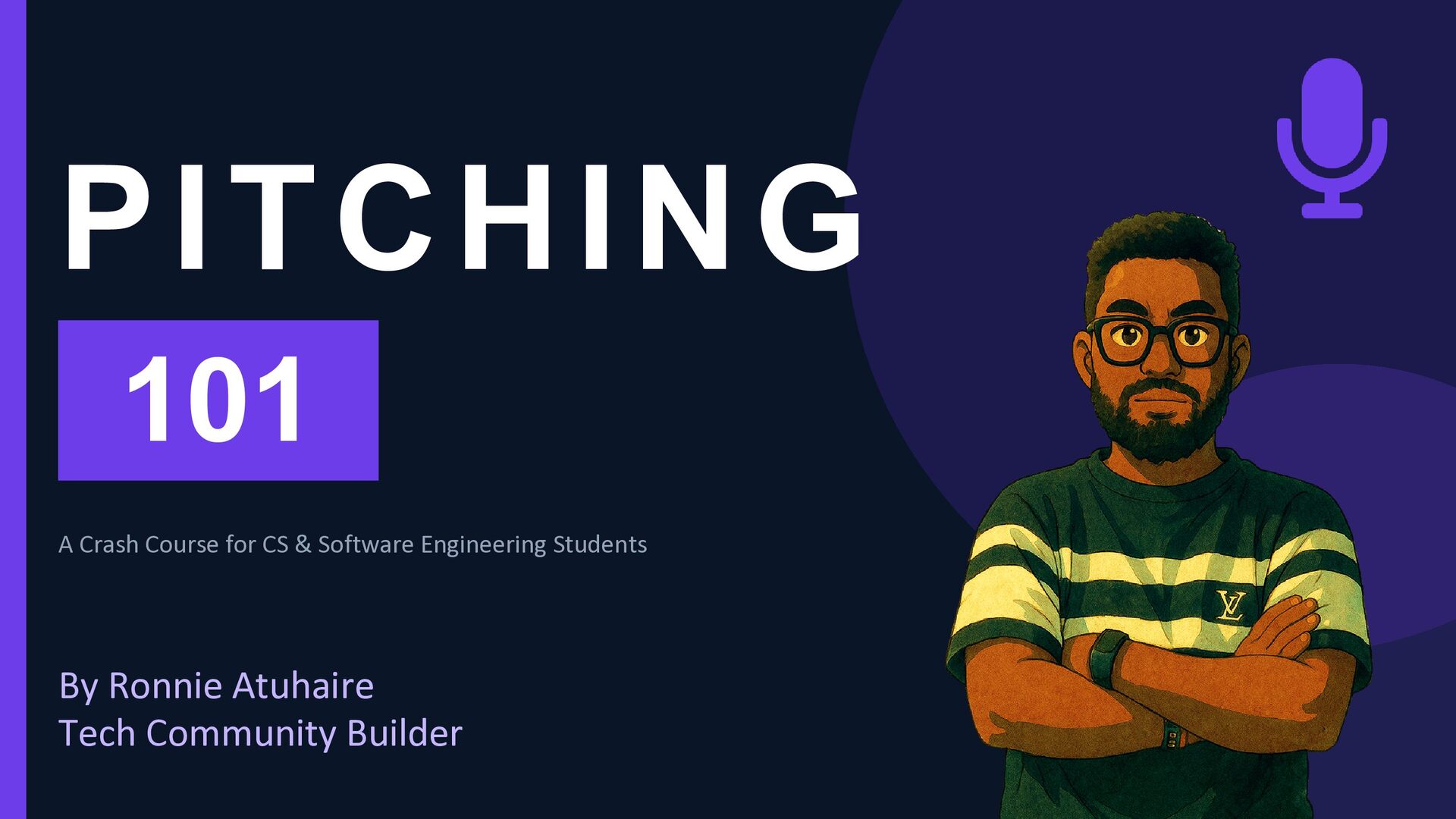 PITCHING

101

A Crash Course for CS & Software Engineering Students

By Ronnie Atuhaire
Tech Community Builder

LV